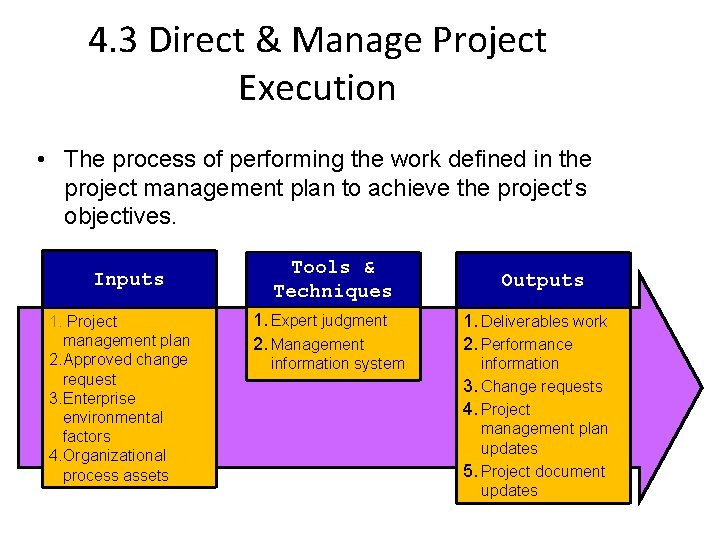 4.3 Direct & Manage Project Execution

• The process of performing the work defined in the project management plan to achieve the project's objectives.

Inputs

1. Project management plan
2. Approved change request
3. Enterprise environmental factors
4. Organizational process assets

Tools & Techniques

1. Expert judgment
2. Management information system

Outputs

1. Deliverables work
2. Performance information
3. Change requests
4. Project management plan updates
5. Project document updates